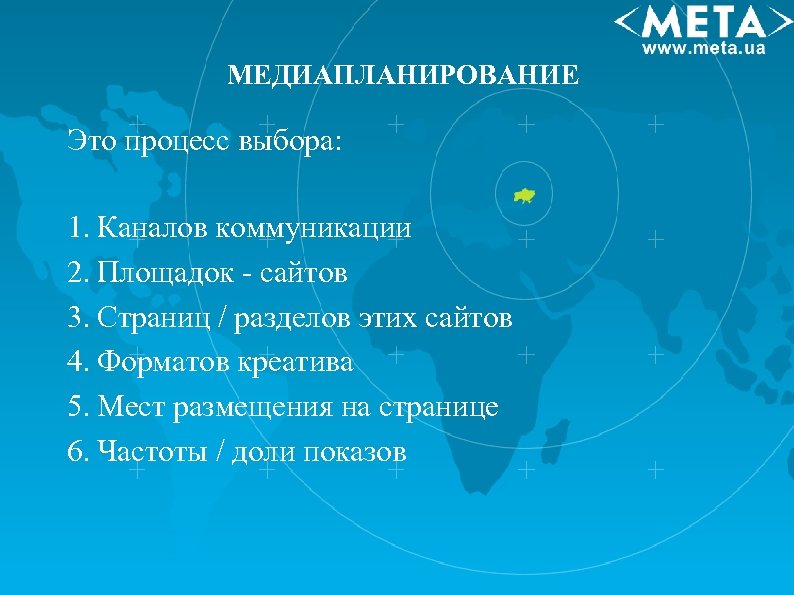 <META>
www.meta.ua

МЕДИАПЛАНИРОВАНИЕ

Это процесс выбора:

1. Каналов коммуникации
2. Площадок - сайтов
3. Страниц / разделов этих сайтов
4. Форматов креатива
5. Мест размещения на странице
6. Частоты / доли показов